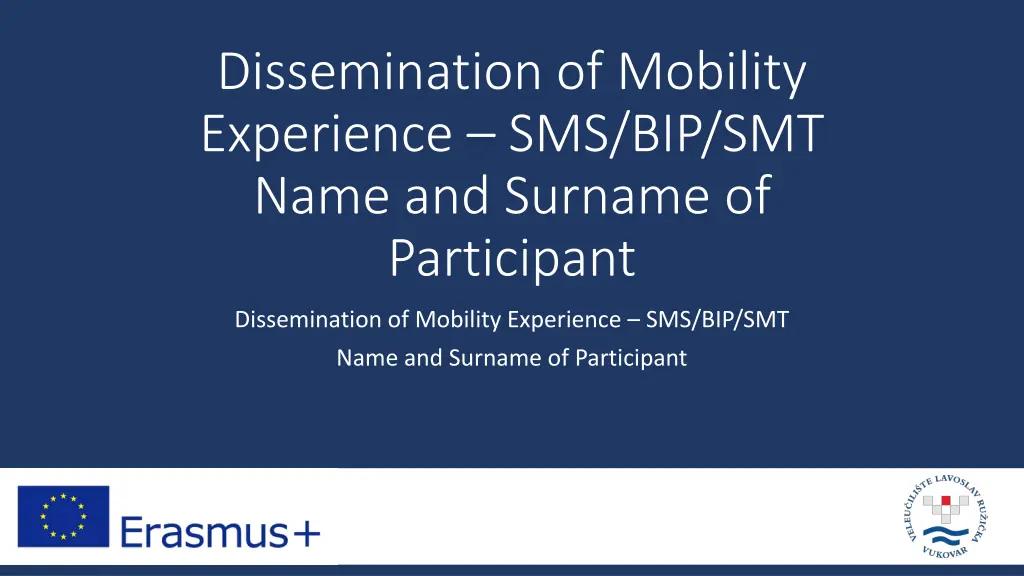 Dissemination of Mobility Experience – SMS/BIP/SMT Name and Surname of Participant

Dissemination of Mobility Experience – SMS/BIP/SMT

Name and Surname of Participant

Erasmus+

VELEUČILIŠTE LAVOSLAV RUŽIČKA VUKOVAR